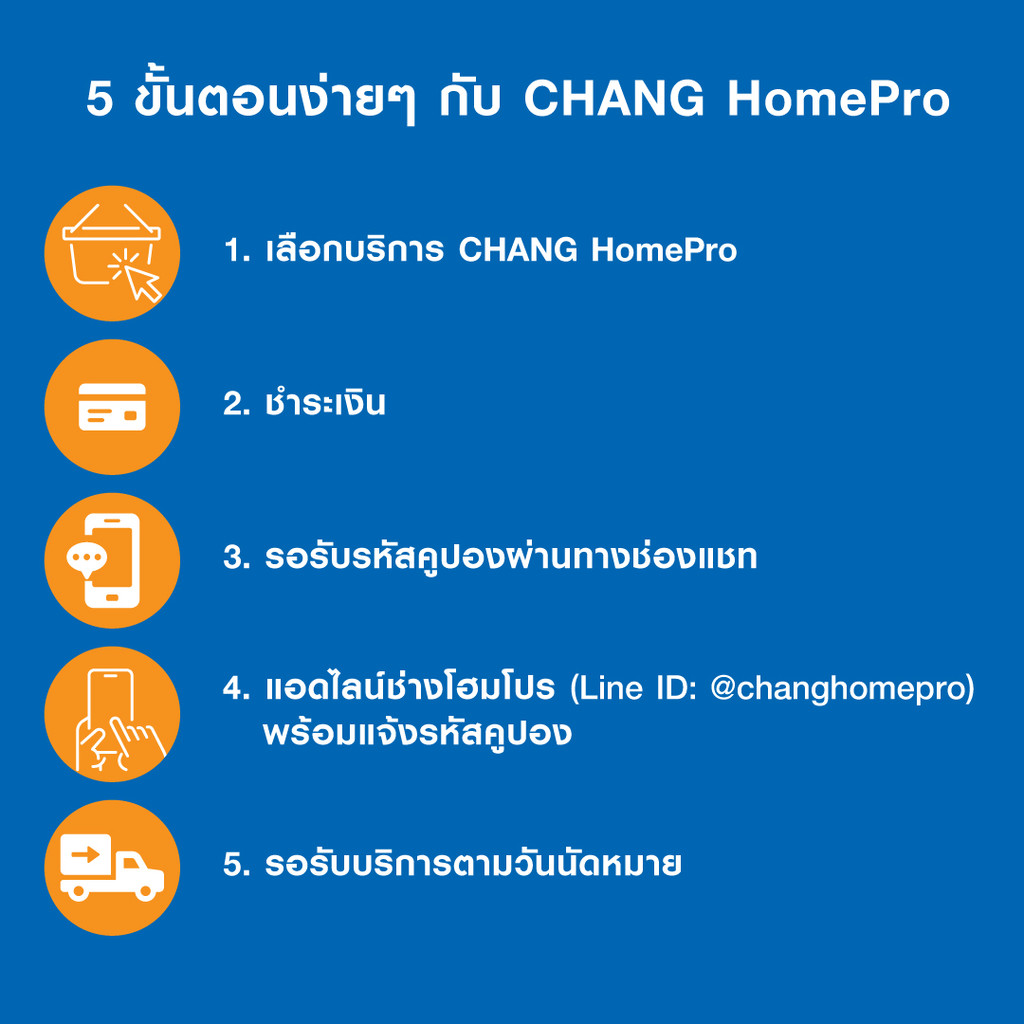 5 ขั้นตอนง่ายๆ กับ CHANG HomePro

1. เลือกบริการ CHANG HomePro

2. ชำระเงิน

3. รอรับรหัสคูปองผ่านทางช่องแชท

4. แอดไลน์ช่างโฮมโปร (Line ID: @changhomepro) พร้อมแจ้งรหัสคูปอง

5. รอรับบริการตามวันนัดหมาย